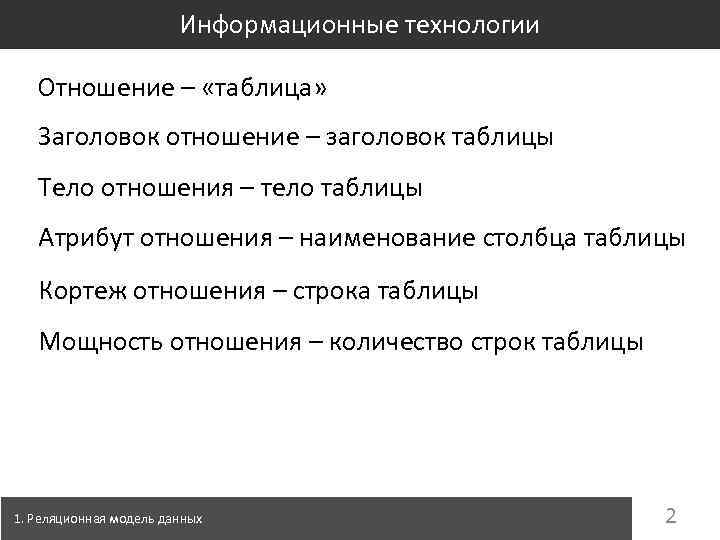 Информационные технологии

Отношение – «таблица»

Заголовок отношение – заголовок таблицы

Тело отношения – тело таблицы

Атрибут отношения – наименование столбца таблицы

Кортеж отношения – строка таблицы

Мощность отношения – количество строк таблицы

1. Реляционная модель данных

2